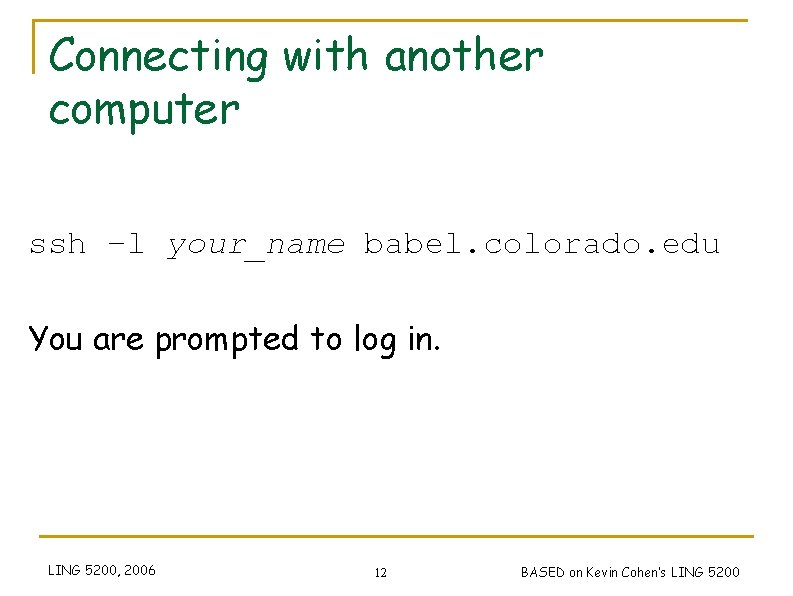 Connecting with another computer

ssh –l your_name babel.colorado.edu

You are prompted to log in.

LING 5200, 2006

12

BASED on Kevin Cohen's LING 5200